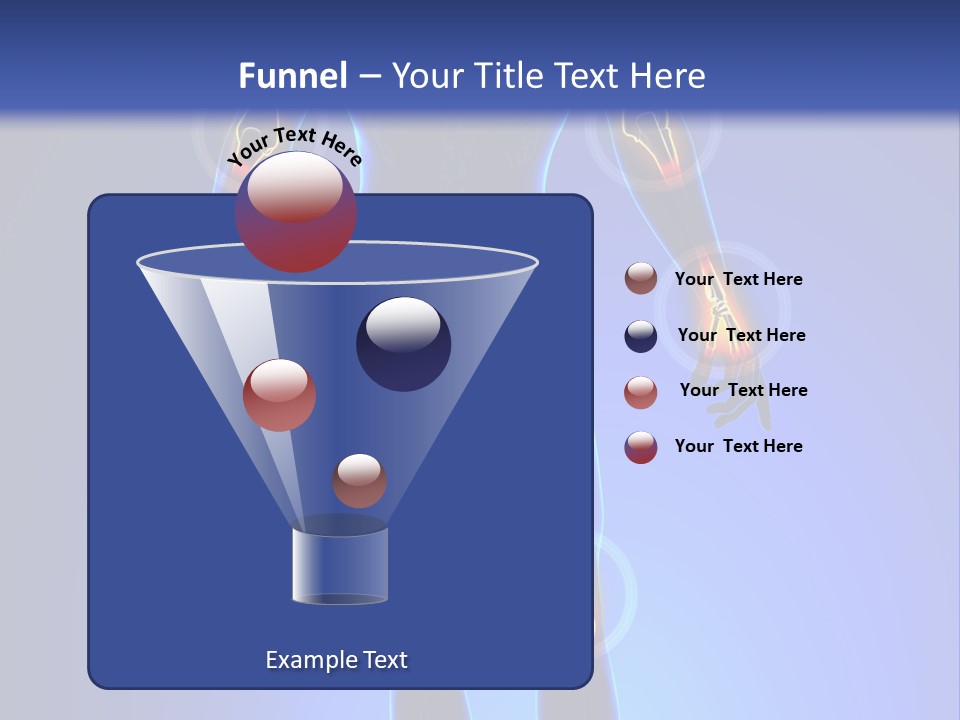 Funnel – Your Title Text Here

Your Text Here

Your Text Here

Your Text Here

Your Text Here

Your Text Here

Example Text